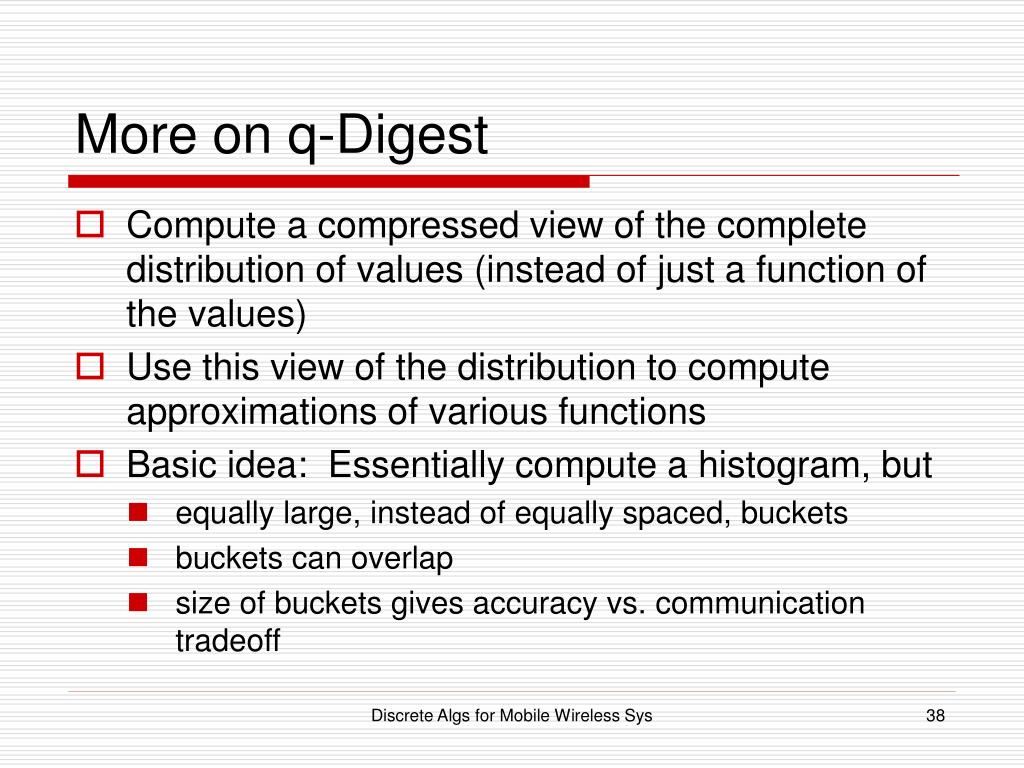 More on q-Digest

Compute a compressed view of the complete distribution of values (instead of just a function of the values)

Use this view of the distribution to compute approximations of various functions

Basic idea: Essentially compute a histogram, but

equally large, instead of equally spaced, buckets

buckets can overlap

size of buckets gives accuracy vs. communication tradeoff

Discrete Algs for Mobile Wireless Sys

38